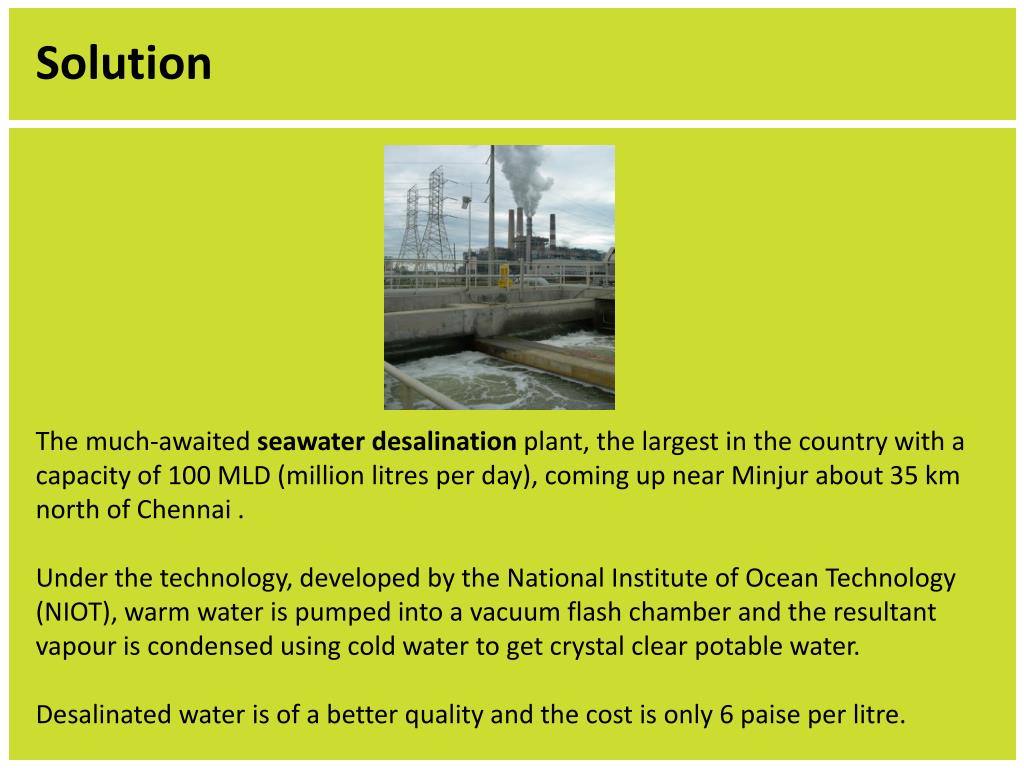 Solution

The much-awaited seawater desalination plant, the largest in the country with a capacity of 100 MLD (million litres per day), coming up near Minjur about 35 km north of Chennai .

Under the technology, developed by the National Institute of Ocean Technology (NIOT), warm water is pumped into a vacuum flash chamber and the resultant vapour is condensed using cold water to get crystal clear potable water.

Desalinated water is of a better quality and the cost is only 6 paise per litre.